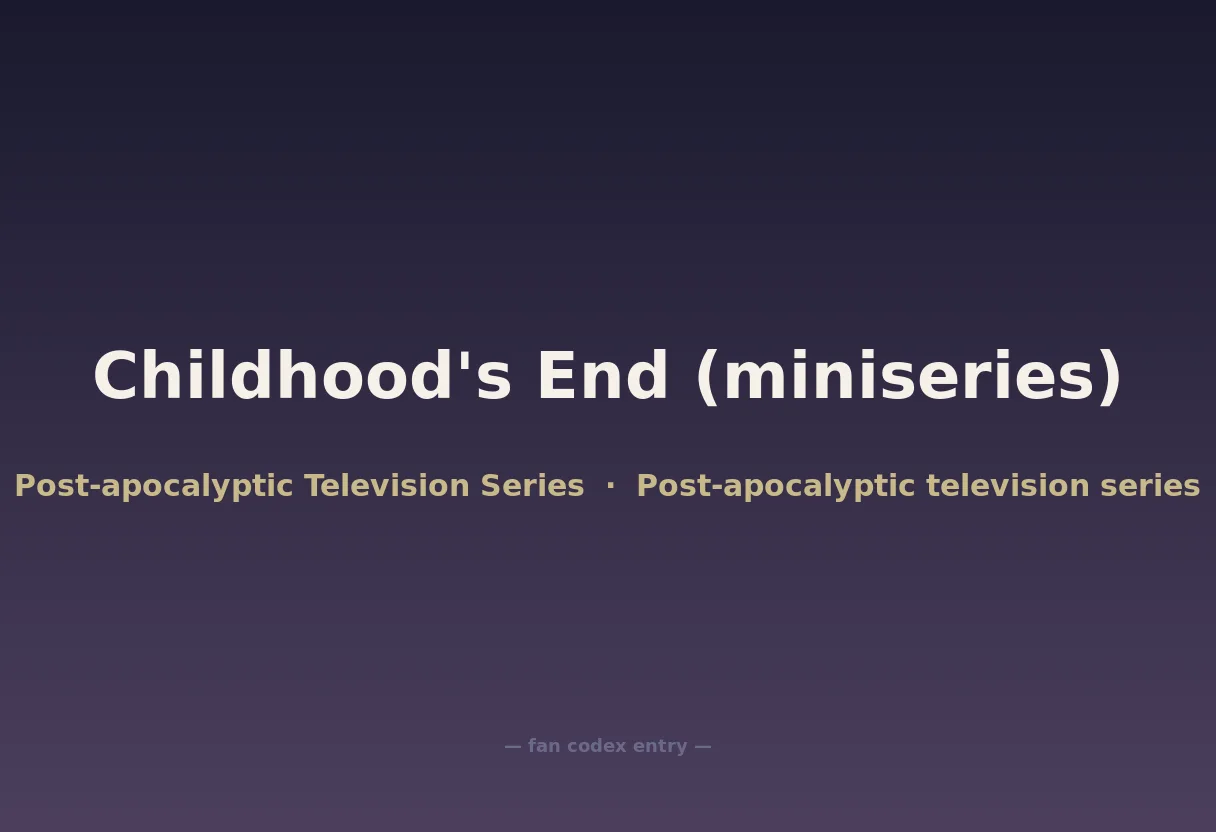 Childhood's End (miniseries)

Post-apocalyptic Television Series · Post-apocalyptic television series

— fan codex entry —